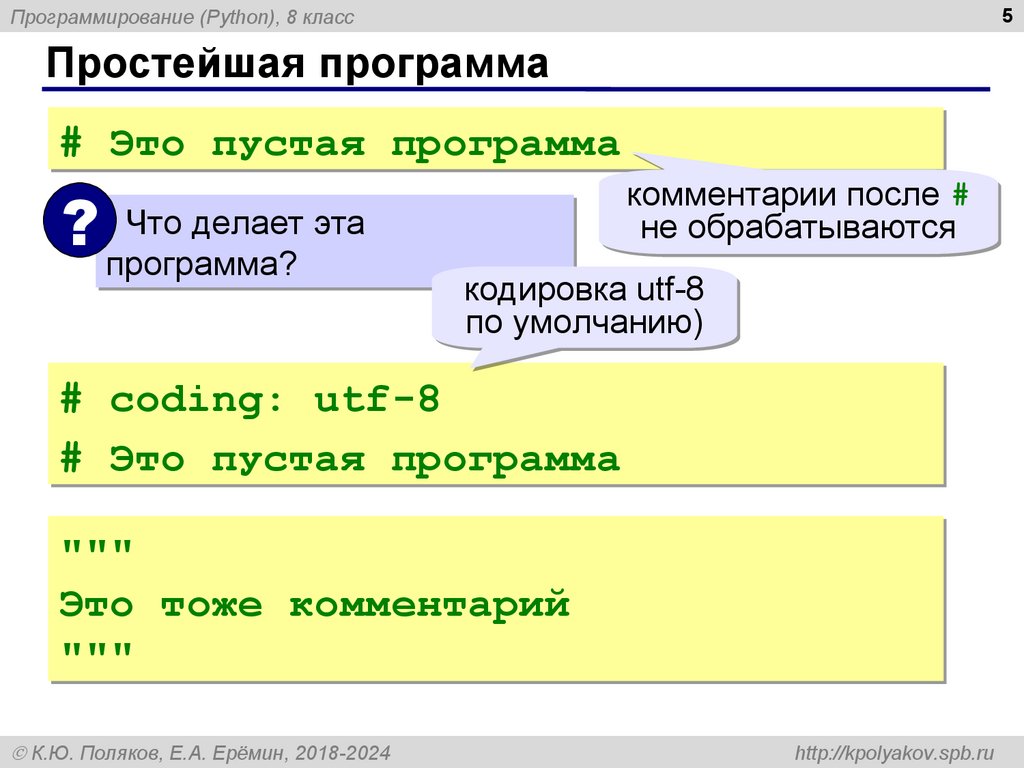 Программирование (Python), 8 класс

5

Простейшая программа

# Это пустая программа

комментарии после # не обрабатываются

? Что делает эта программа?

кодировка utf-8 по умолчанию)

# coding: utf-8
# Это пустая программа

"""
Это тоже комментарий
"""

© К.Ю. Поляков, Е.А. Ерёмин, 2018-2024

http://kpolyakov.spb.ru